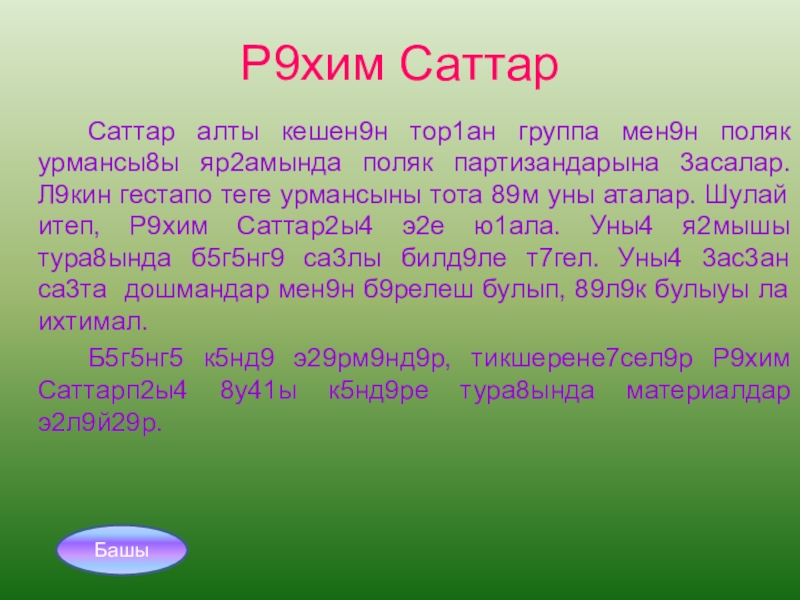 Р9хим Саттар

Саттар алты кешен9н тор1ан группа мен9н поляк урмансы8ы яр2амында поляк партизандарына 3асалар. Л9кин гестапо теге урмансыны тота 89м уны аталар. Шулай итеп, Р9хим Саттар2ы4 э2е ю1ала. Уны4 я2мышы тура8ында б5г5нг9 са3лы билд9ле т7гел. Уны4 3ас3ан са3та дошмандар мен9н б9релеш булып, 89л9к булыуы ла ихтимал.

Б5г5нг5 к5нд9 э29рм9нд9р, тикшерене7сел9р Р9хим Саттарп2ы4 8у41ы к5нд9ре тура8ында материалдар э2л9й29р.

Башы